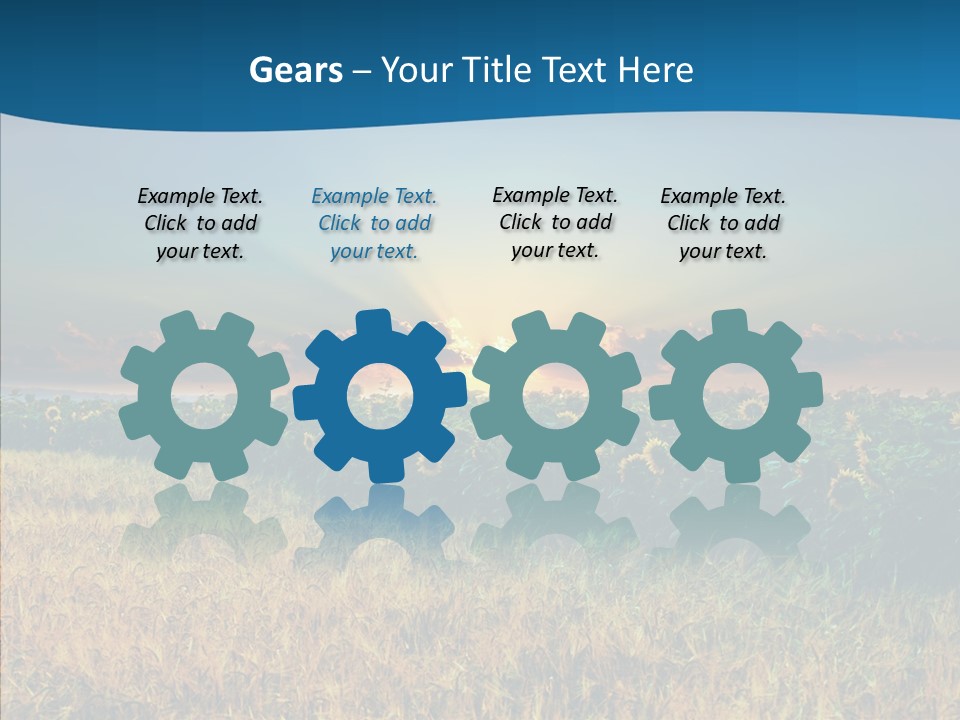 Gears – Your Title Text Here

Example Text. Click to add your text.

Example Text. Click to add your text.

Example Text. Click to add your text.

Example Text. Click to add your text.